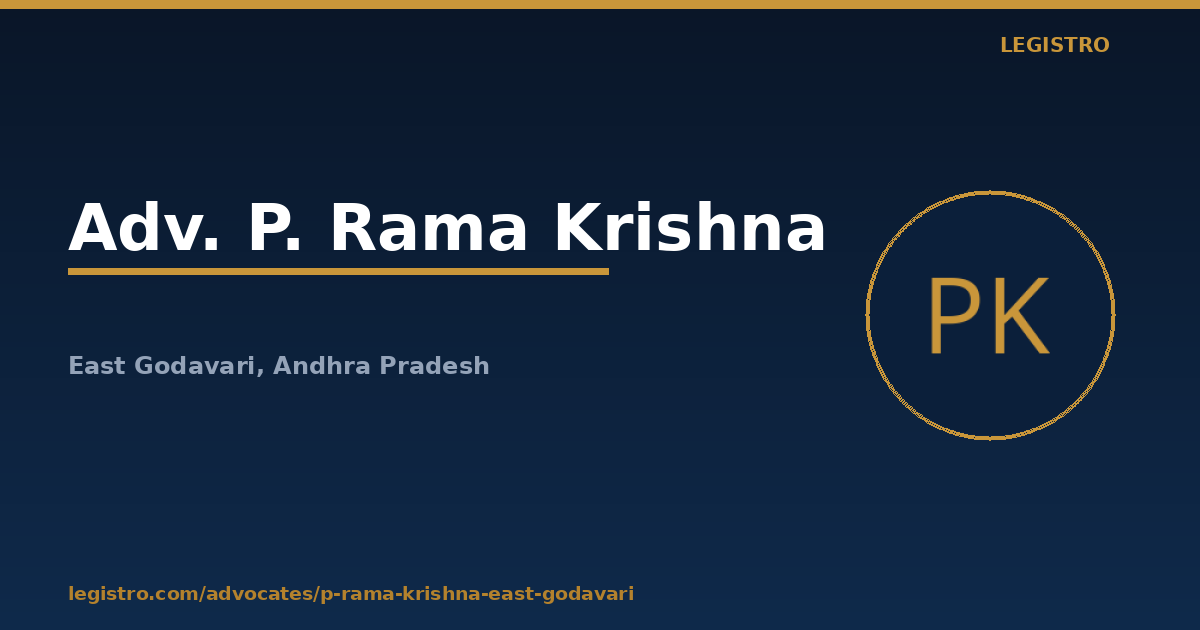 LEGISTRO

Adv. P. Rama Krishna

PK

East Godavari, Andhra Pradesh

legistro.com/advocates/p-rama-krishna-east-godavari